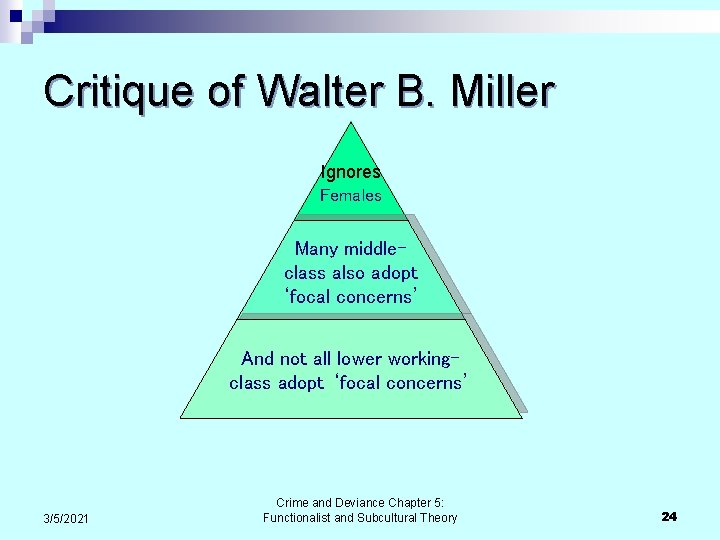 Critique of Walter B. Miller

Ignores
Females

Many middle-class also adopt 'focal concerns'

And not all lower working-class adopt 'focal concerns'

3/5/2021

Crime and Deviance Chapter 5: Functionalist and Subcultural Theory

24